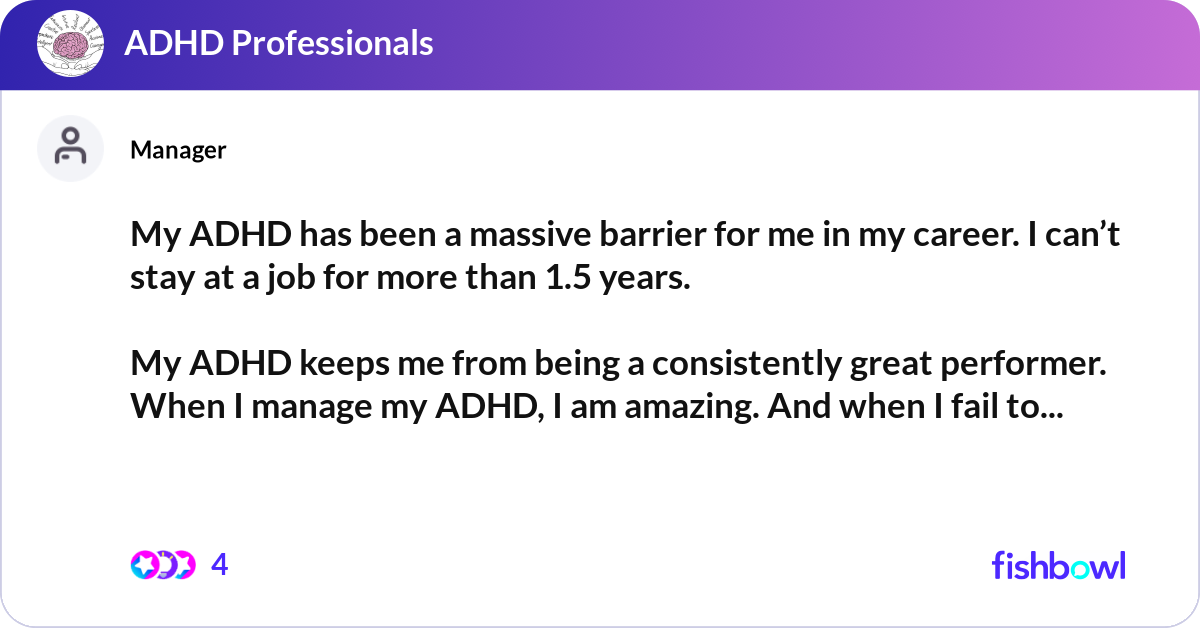 ADHD Professionals

Manager

My ADHD has been a massive barrier for me in my career. I can’t stay at a job for more than 1.5 years.

My ADHD keeps me from being a consistently great performer. When I manage my ADHD, I am amazing. And when I fail to...

4

fishbowl